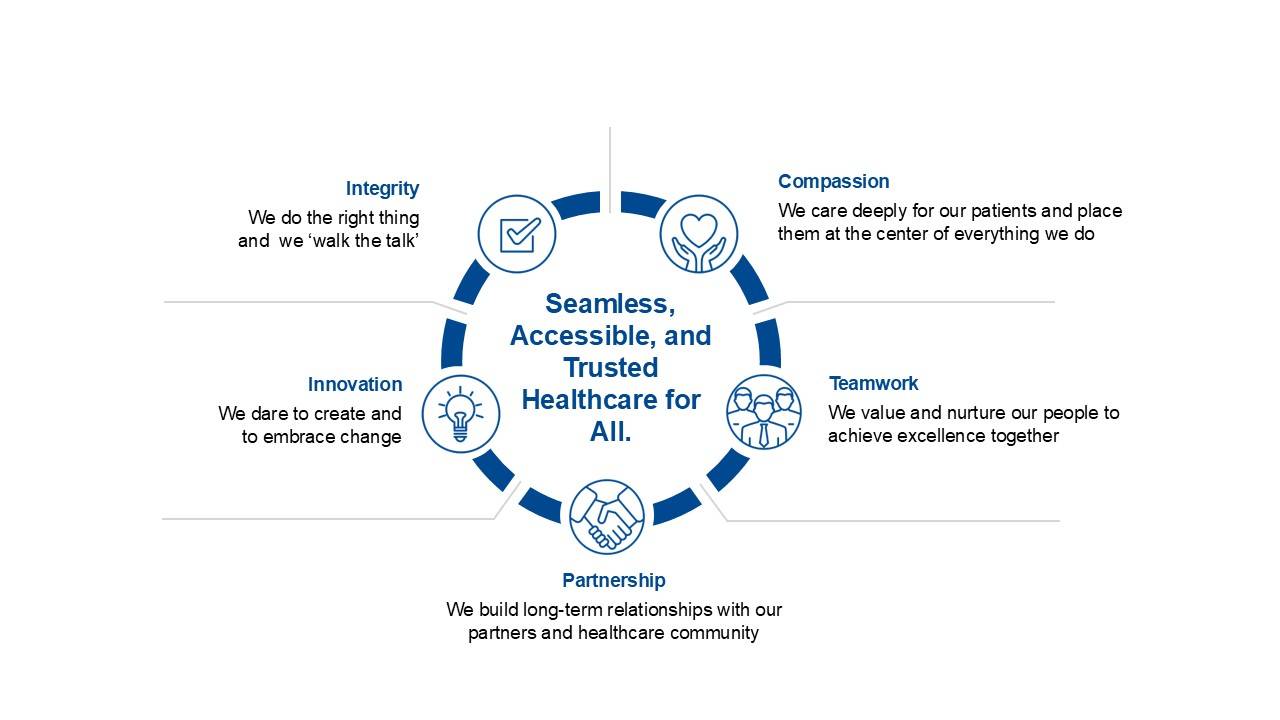 Integrity
We do the right thing and we ‘walk the talk’

Compassion
We care deeply for our patients and place them at the center of everything we do

Seamless, Accessible, and Trusted Healthcare for All.

Innovation
We dare to create and to embrace change

Teamwork
We value and nurture our people to achieve excellence together

Partnership
We build long-term relationships with our partners and healthcare community